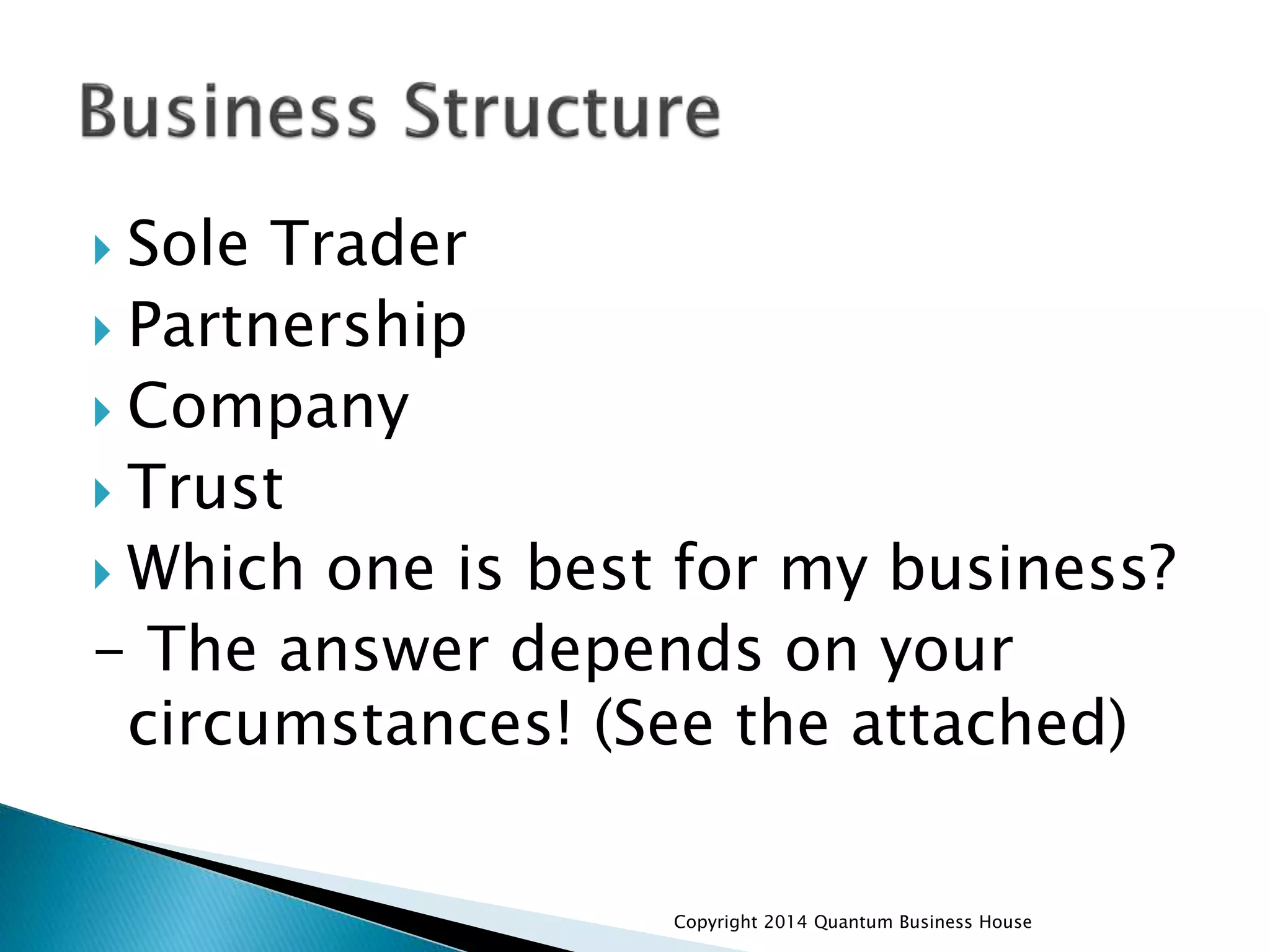 Business Structure

Sole Trader
Partnership
Company
Trust
Which one is best for my business?
– The answer depends on your circumstances! (See the attached)

Copyright 2014 Quantum Business House